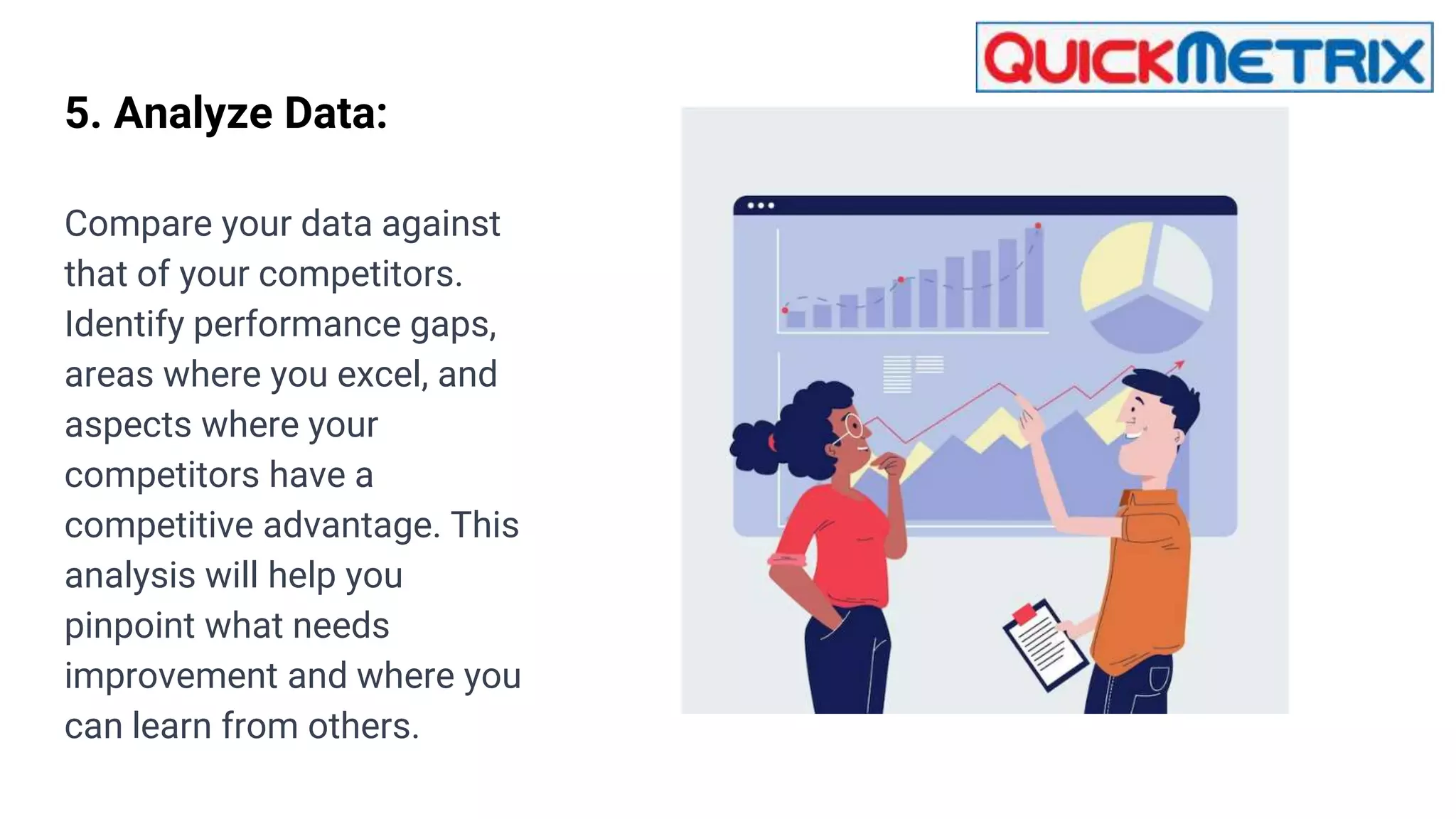 QUICKMETRIX

5. Analyze Data:

Compare your data against that of your competitors. Identify performance gaps, areas where you excel, and aspects where your competitors have a competitive advantage. This analysis will help you pinpoint what needs improvement and where you can learn from others.